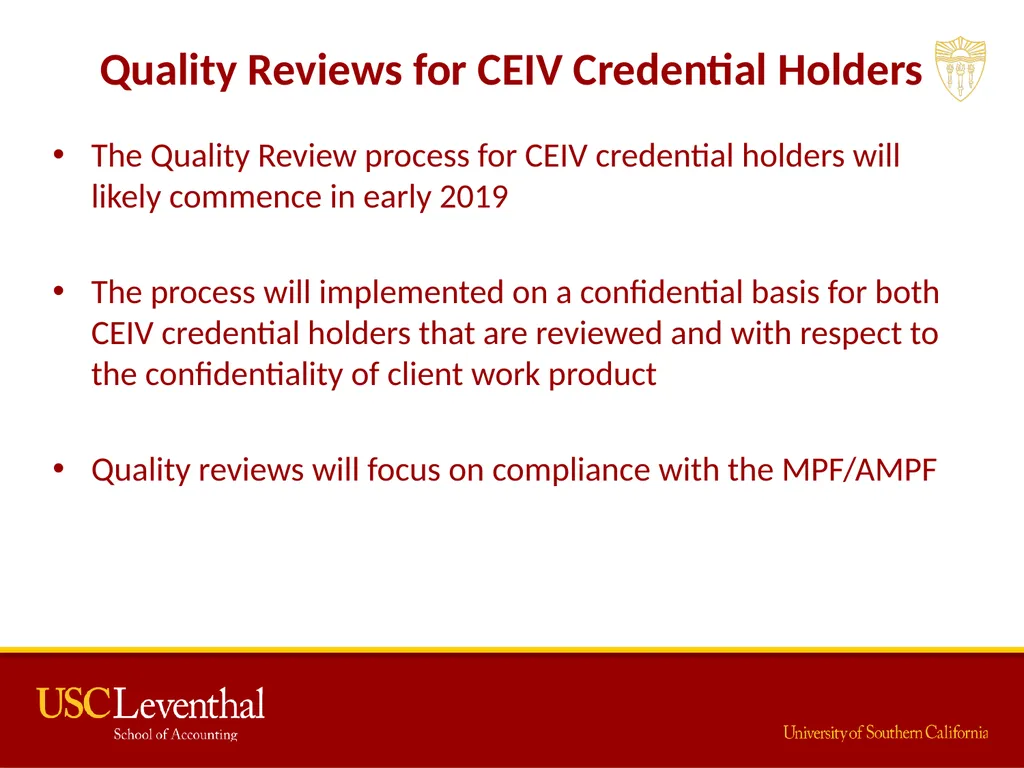 Quality Reviews for CEIV Credential Holders

• The Quality Review process for CEIV credential holders will likely commence in early 2019

• The process will implemented on a confidential basis for both CEIV credential holders that are reviewed and with respect to the confidentiality of client work product

• Quality reviews will focus on compliance with the MPF/AMPF

USC Leventhal
School of Accounting

University of Southern California